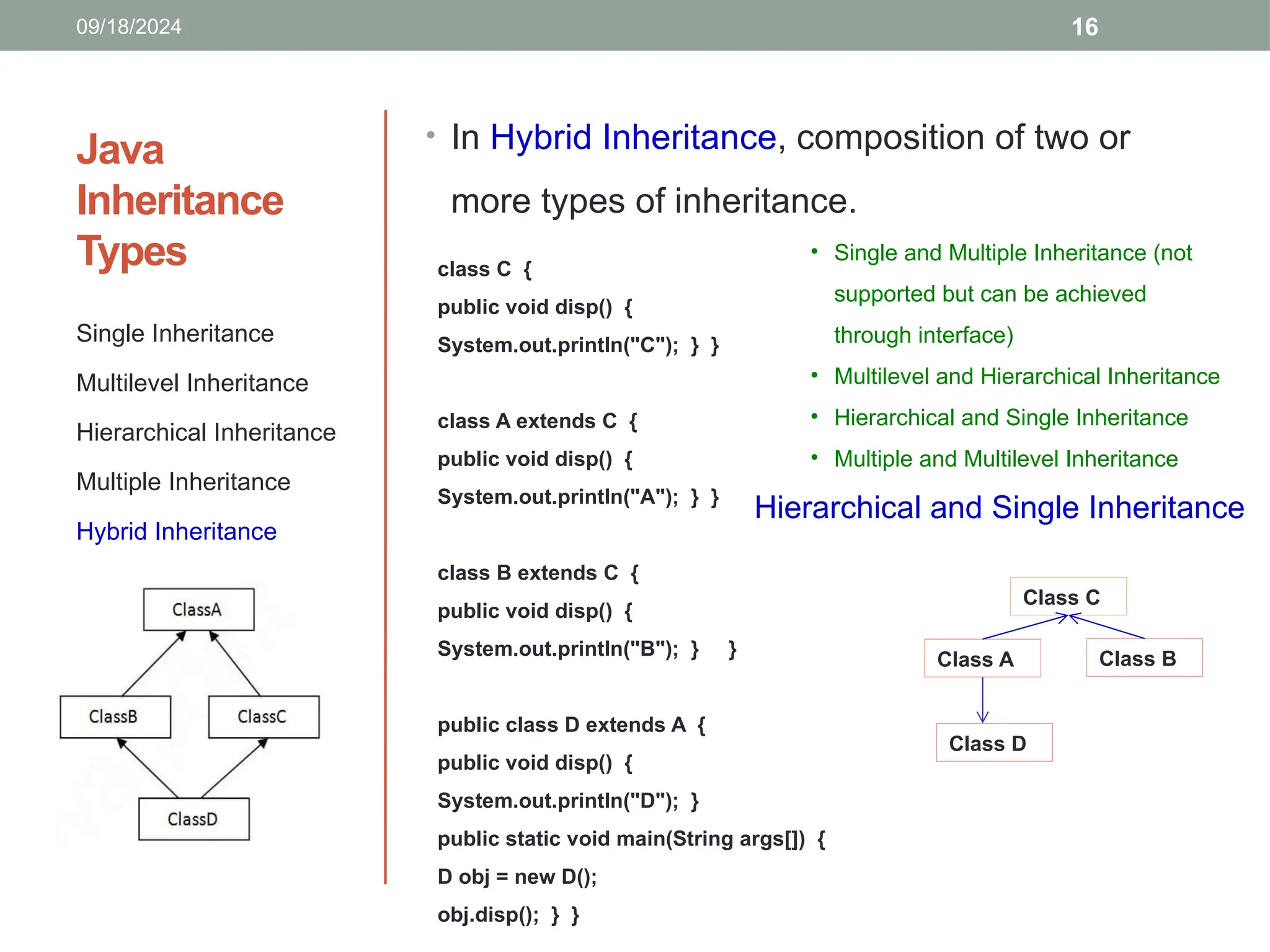 09/18/2024

16

Java Inheritance Types

Single Inheritance

Multilevel Inheritance

Hierarchical Inheritance

Multiple Inheritance

Hybrid Inheritance

ClassA

ClassB

ClassC

ClassD

• In Hybrid Inheritance, composition of two or more types of inheritance.

class C {
public void disp() {
System.out.println("C"); } }

class A extends C {
public void disp() {
System.out.println("A"); } }

class B extends C {
public void disp() {
System.out.println("B"); } }

public class D extends A {
public void disp() {
System.out.println("D"); }
public static void main(String args[]) {
D obj = new D();
obj.disp(); } }

• Single and Multiple Inheritance (not supported but can be achieved through interface)
• Multilevel and Hierarchical Inheritance
• Hierarchical and Single Inheritance
• Multiple and Multilevel Inheritance

Hierarchical and Single Inheritance

Class C

Class A

Class B

Class D